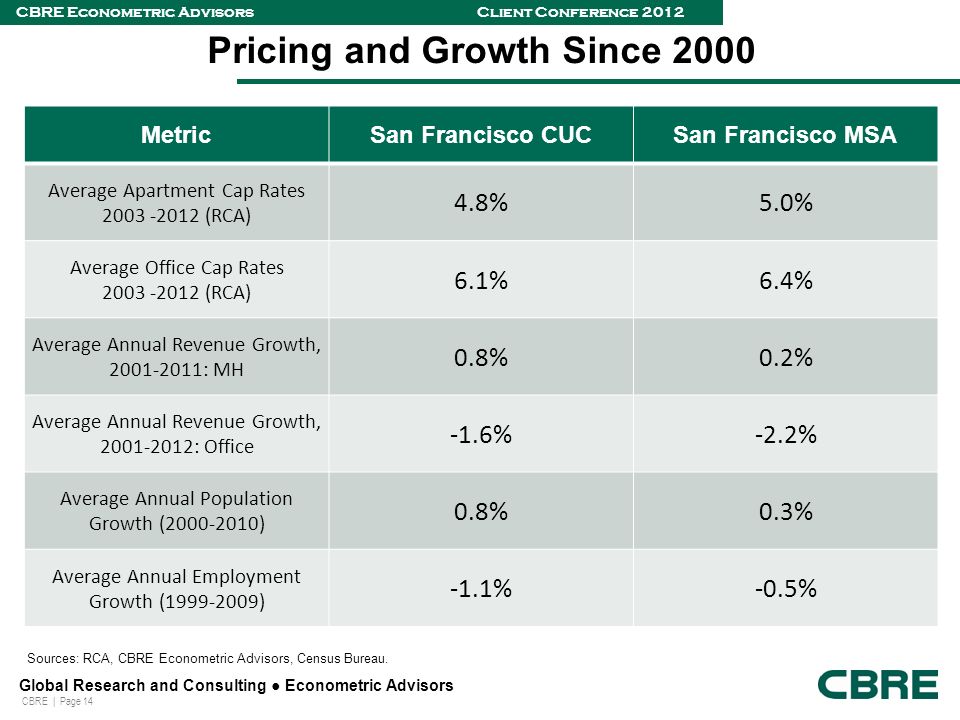 CBRE Econometric Advisors
Client Conference 2012

Pricing and Growth Since 2000

| Metric | San Francisco CUC | San Francisco MSA |
|---|---|---|
| Average Apartment Cap Rates 2003 -2012 (RCA) | 4.8% | 5.0% |
| Average Office Cap Rates 2003 -2012 (RCA) | 6.1% | 6.4% |
| Average Annual Revenue Growth, 2001-2011: MH | 0.8% | 0.2% |
| Average Annual Revenue Growth, 2001-2012: Office | -1.6% | -2.2% |
| Average Annual Population Growth (2000-2010) | 0.8% | 0.3% |
| Average Annual Employment Growth (1999-2009) | -1.1% | -0.5% |

Sources: RCA, CBRE Econometric Advisors, Census Bureau.

Global Research and Consulting ● Econometric Advisors
CBRE | Page 14

CBRE